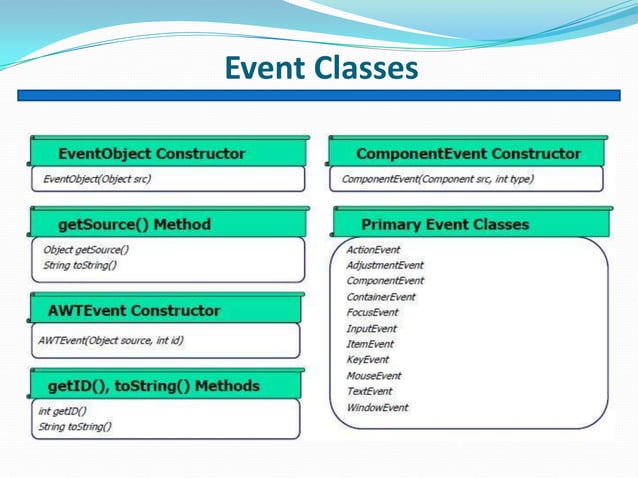 Event Classes

EventObject Constructor

EventObject(Object src)

getSource() Method

Object getSource()
String toString()

AWTEvent Constructor

AWTEvent(Object source, int id)

getID(), toString() Methods

int getID()
String toString()

ComponentEvent Constructor

ComponentEvent(Component src, int type)

Primary Event Classes

ActionEvent
AdjustmentEvent
ComponentEvent
ContainerEvent
FocusEvent
InputEvent
ItemEvent
KeyEvent
MouseEvent
TextEvent
WindowEvent